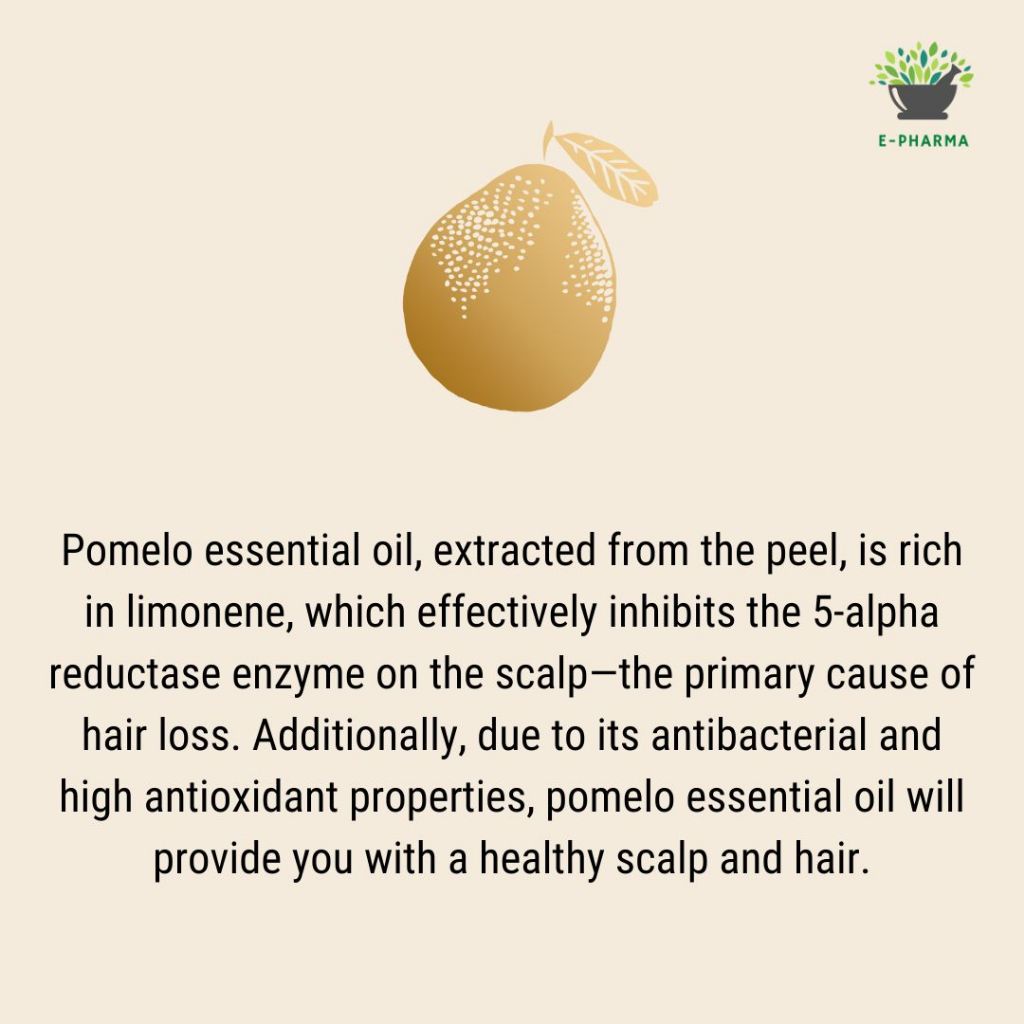 E-PHARMA

Pomelo essential oil, extracted from the peel, is rich in limonene, which effectively inhibits the 5-alpha reductase enzyme on the scalp—the primary cause of hair loss. Additionally, due to its antibacterial and high antioxidant properties, pomelo essential oil will provide you with a healthy scalp and hair.